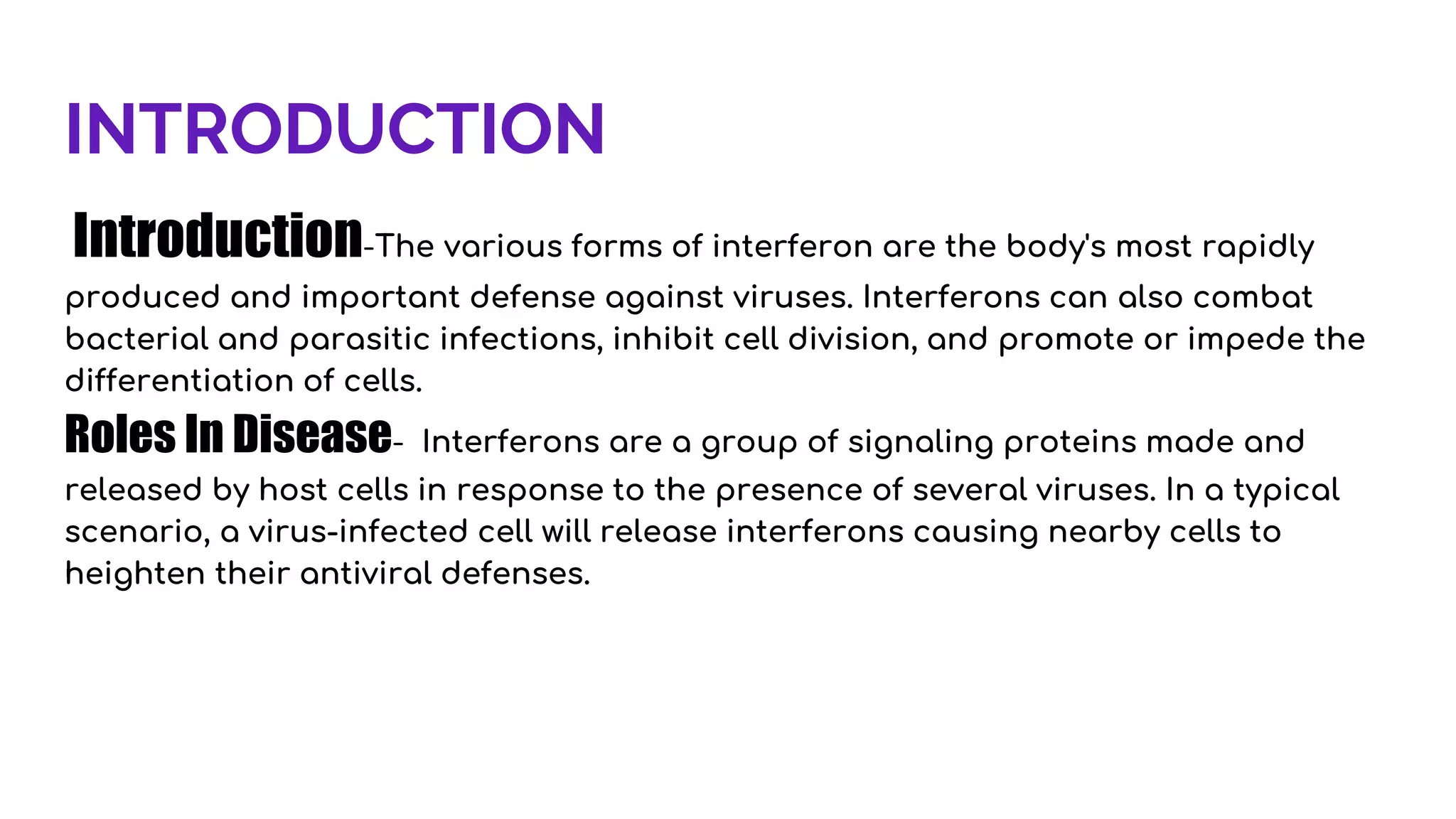 INTRODUCTION

Introduction-The various forms of interferon are the body's most rapidly produced and important defense against viruses. Interferons can also combat bacterial and parasitic infections, inhibit cell division, and promote or impede the differentiation of cells.

Roles In Disease- Interferons are a group of signaling proteins made and released by host cells in response to the presence of several viruses. In a typical scenario, a virus-infected cell will release interferons causing nearby cells to heighten their antiviral defenses.